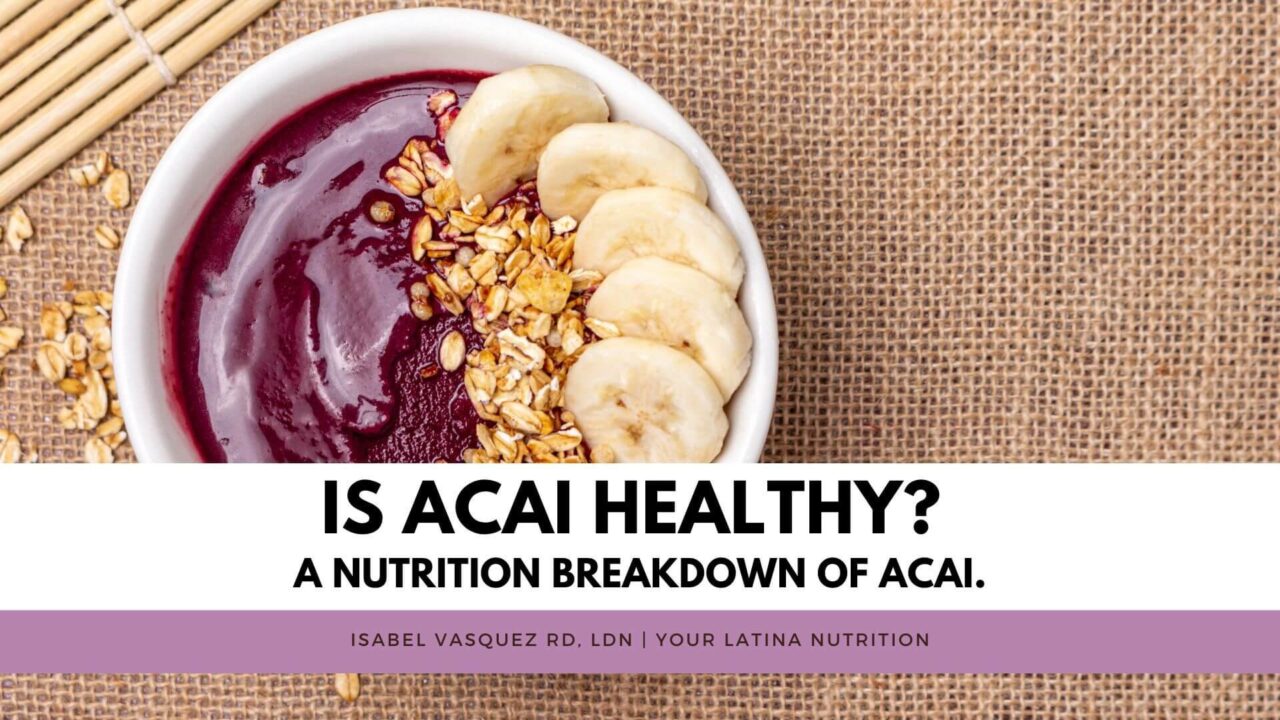 IS ACAI HEALTHY?
A NUTRITION BREAKDOWN OF ACAI.

ISABEL VASQUEZ RD, LDN | YOUR LATINA NUTRITION